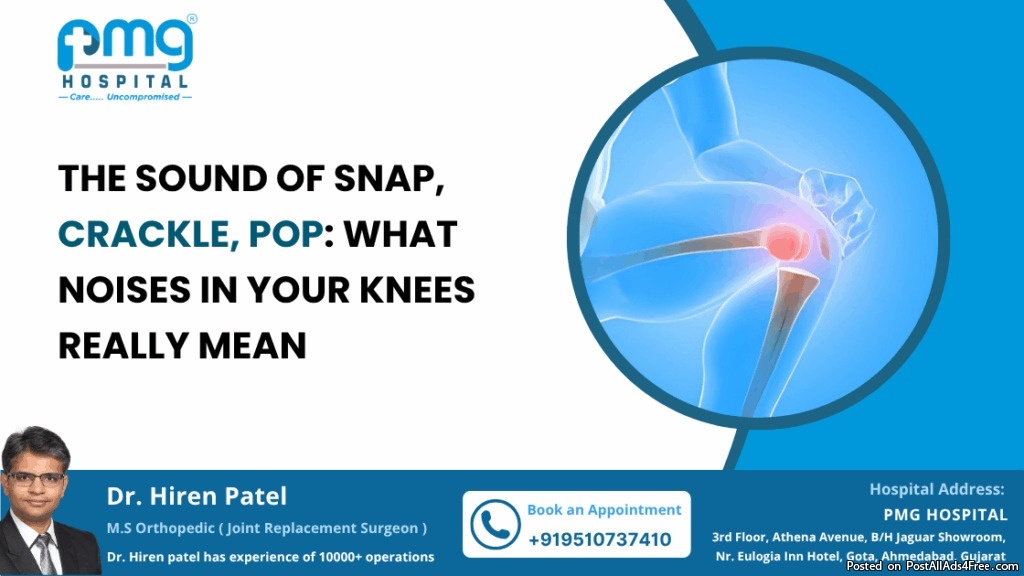 PMG®
HOSPITAL
— Care..... Uncompromised —

THE SOUND OF SNAP, CRACKLE, POP: WHAT NOISES IN YOUR KNEES REALLY MEAN

Dr. Hiren Patel
M.S Orthopedic ( Joint Replacement Surgeon )
Dr. Hiren patel has experience of 10000+ operations

Book an Appointment
+919510737410

Hospital Address:
PMG HOSPITAL
3rd Floor, Athena Avenue, B/H Jaguar Showroom, Nr. Eulogia Inn Hotel, Gota, Ahmedabad, Gujarat

Posted on PostAllAds4Free.com